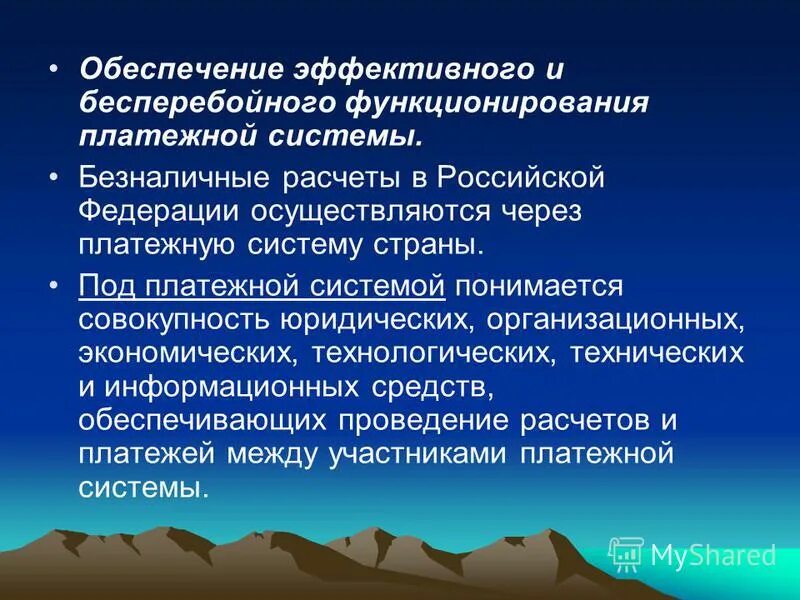 • Обеспечение эффективного и бесперебойного функционирования платежной системы.

• Безналичные расчеты в Российской Федерации осуществляются через платежную систему страны.

• Под платежной системой понимается совокупность юридических, организационных, экономических, технологических, технических и информационных средств, обеспечивающих проведение расчетов и платежей между участниками платежной системы.

MyShared